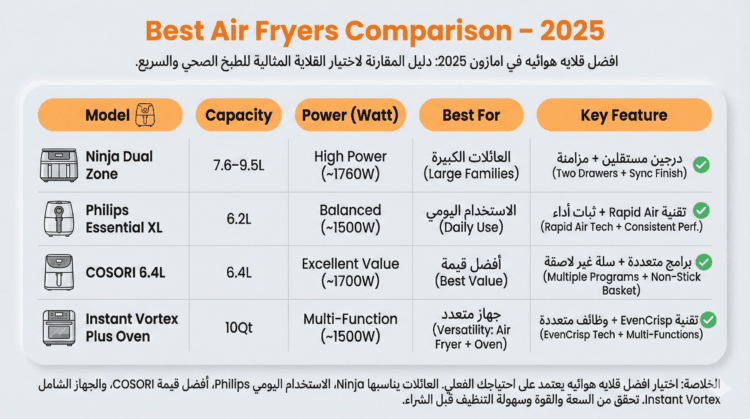 Best Air Fryers Comparison – 2025

افضل قلايه هوائيه في امازون 2025: دليل المقارنة لاختيار القلاية المثالية للطبخ الصحي والسريع.

| Model | Capacity | Power (Watt) | Best For | Key Feature |
|---|---|---|---|---|
| Ninja Dual Zone | 7.6–9.5L | High Power (~1760W) | العائلات الكبيرة (Large Families) | درجين مستقلين + مزامنة (Two Drawers + Sync Finish) |
| Philips Essential XL | 6.2L | Balanced (~1500W) | الاستخدام اليومي (Daily Use) | تقنية Rapid Air + ثبات أداء (Rapid Air Tech + Consistent Perf.) |
| COSORI 6.4L | 6.4L | Excellent Value (~1700W) | أفضل قيمة (Best Value) | برامج متعددة + سلة غير لاصقة (Multiple Programs + Non-Stick Basket) |
| Instant Vortex Plus Oven | 10Qt | Multi-Function (~1500W) | جهاز متعدد (Versatility: Air Fryer + Oven) | تقنية EvenCrisp + وظائف متعددة (EvenCrisp Tech + Multi-Functions) |

الخلاصة: اختيار افضل قلايه هوائيه يعتمد على احتياجك الفعلي. العائلات يناسبها Ninja، الاستخدام اليومي Philips، أفضل قيمة COSORI، والجهاز الشامل Instant Vortex. تحقق من السعة والقوة وسهولة التنظيف قبل الشراء.